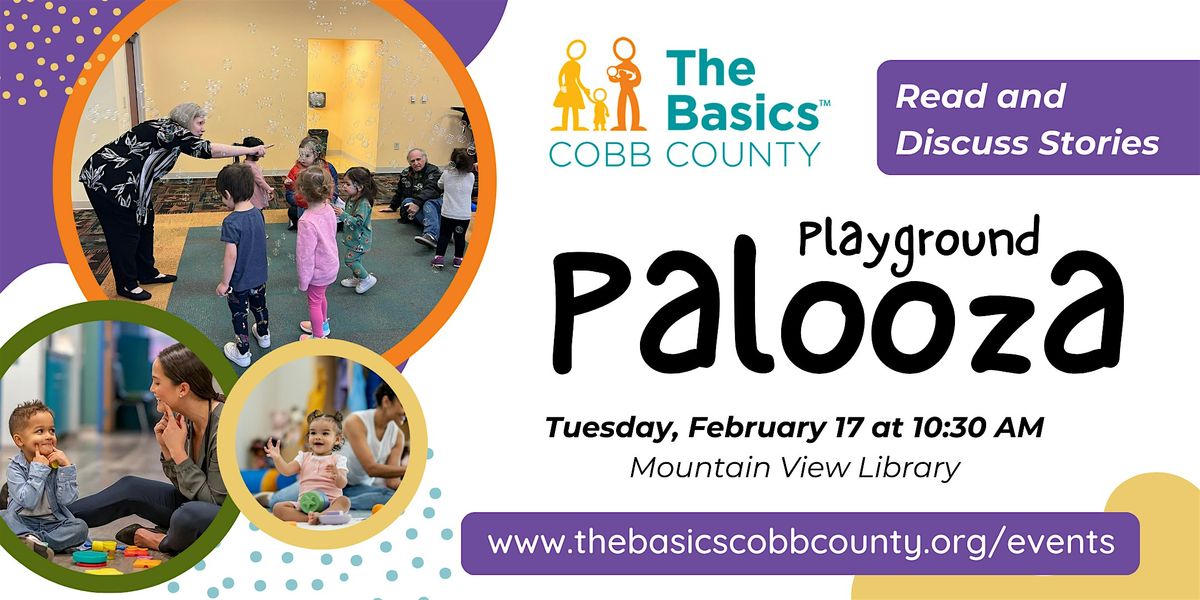 The Basics™
COBB COUNTY

Read and Discuss Stories

Playground
Palooza

Tuesday, February 17 at 10:30 AM
Mountain View Library

www.thebasicscobbcounty.org/events